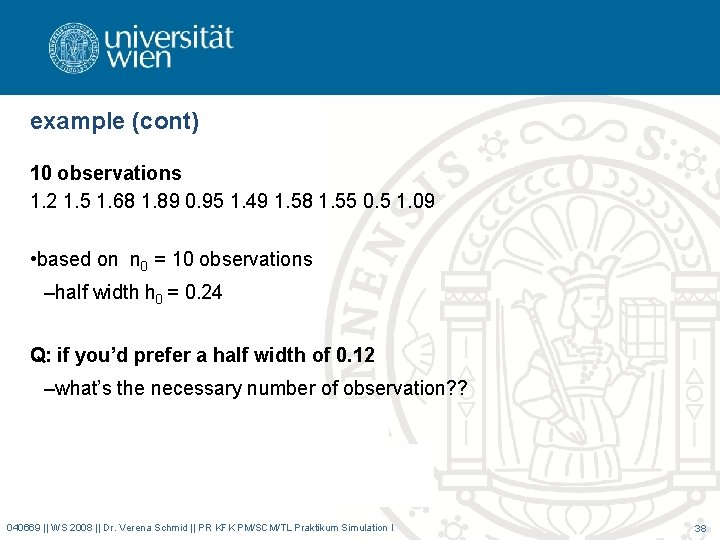 universität wien

example (cont)

10 observations
1.2 1.5 1.68 1.89 0.95 1.49 1.58 1.55 0.5 1.09

•based on $n_0$ = 10 observations
–half width $h_0$ = 0.24

Q: if you'd prefer a half width of 0.12
–what's the necessary number of observation??

040669 || WS 2008 || Dr. Verena Schmid || PR KFK PM/SCM/TL Praktikum Simulation I

38